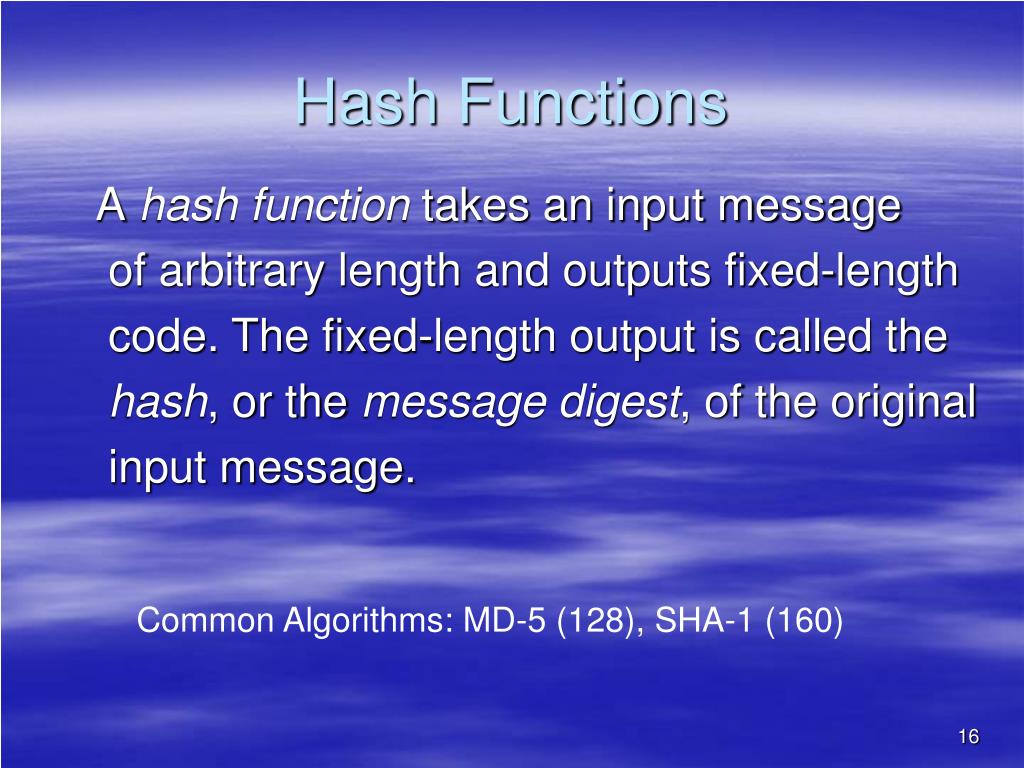 Hash Functions

A hash function takes an input message of arbitrary length and outputs fixed-length code. The fixed-length output is called the hash, or the message digest, of the original input message.

Common Algorithms: MD-5 (128), SHA-1 (160)

16